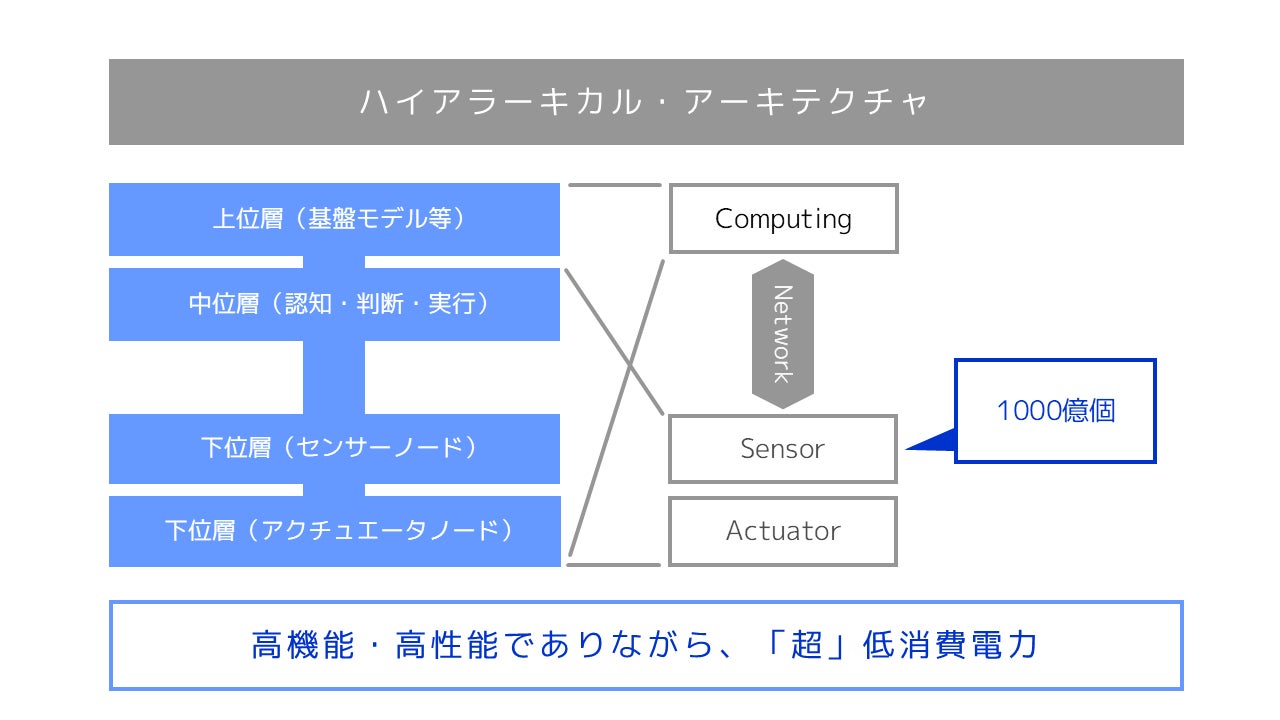 ハイアラーキカル・アーキテクチャ

上位層（基盤モデル等）

中位層（認知・判断・実行）

下位層（センサーノード）

下位層（アクチュエータノード）

Computing

Network

Sensor

Actuator

1000億個

高機能・高性能でありながら、「超」低消費電力